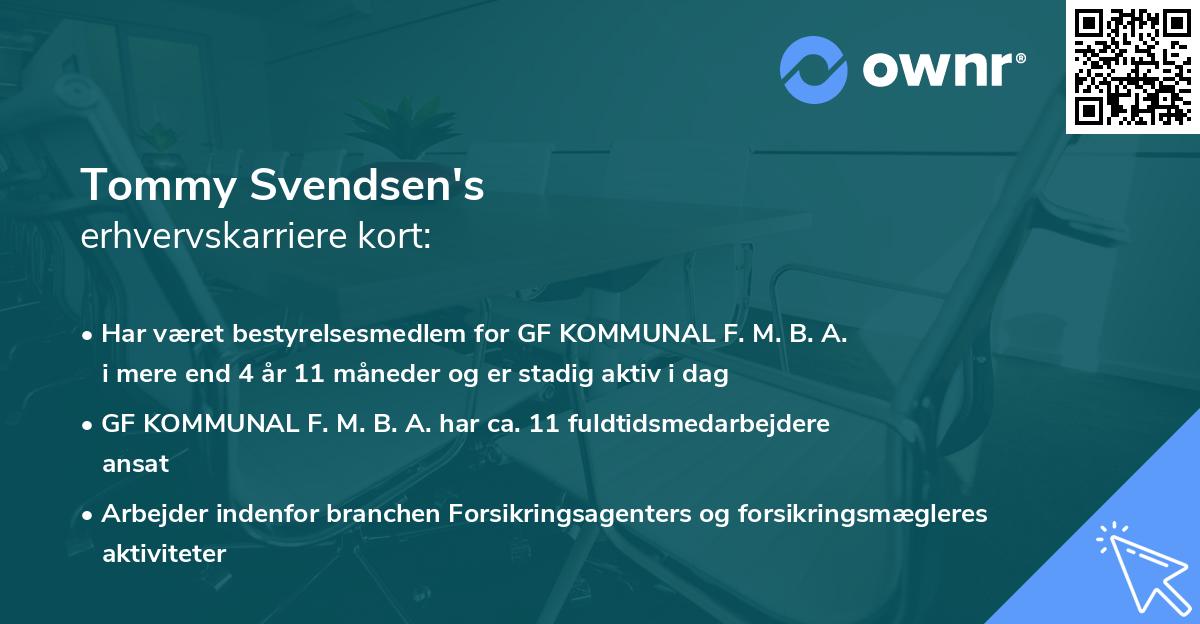 ownr®

Tommy Svendsen's
erhvervskarriere kort:

• Har været bestyrelsesmedlem for GF KOMMUNAL F. M. B. A. i mere end 4 år 11 måneder og er stadig aktiv i dag

• GF KOMMUNAL F. M. B. A. har ca. 11 fuldtidsmedarbejdere ansat

• Arbejder indenfor branchen Forsikringsagenters og forsikringsmægleres aktiviteter